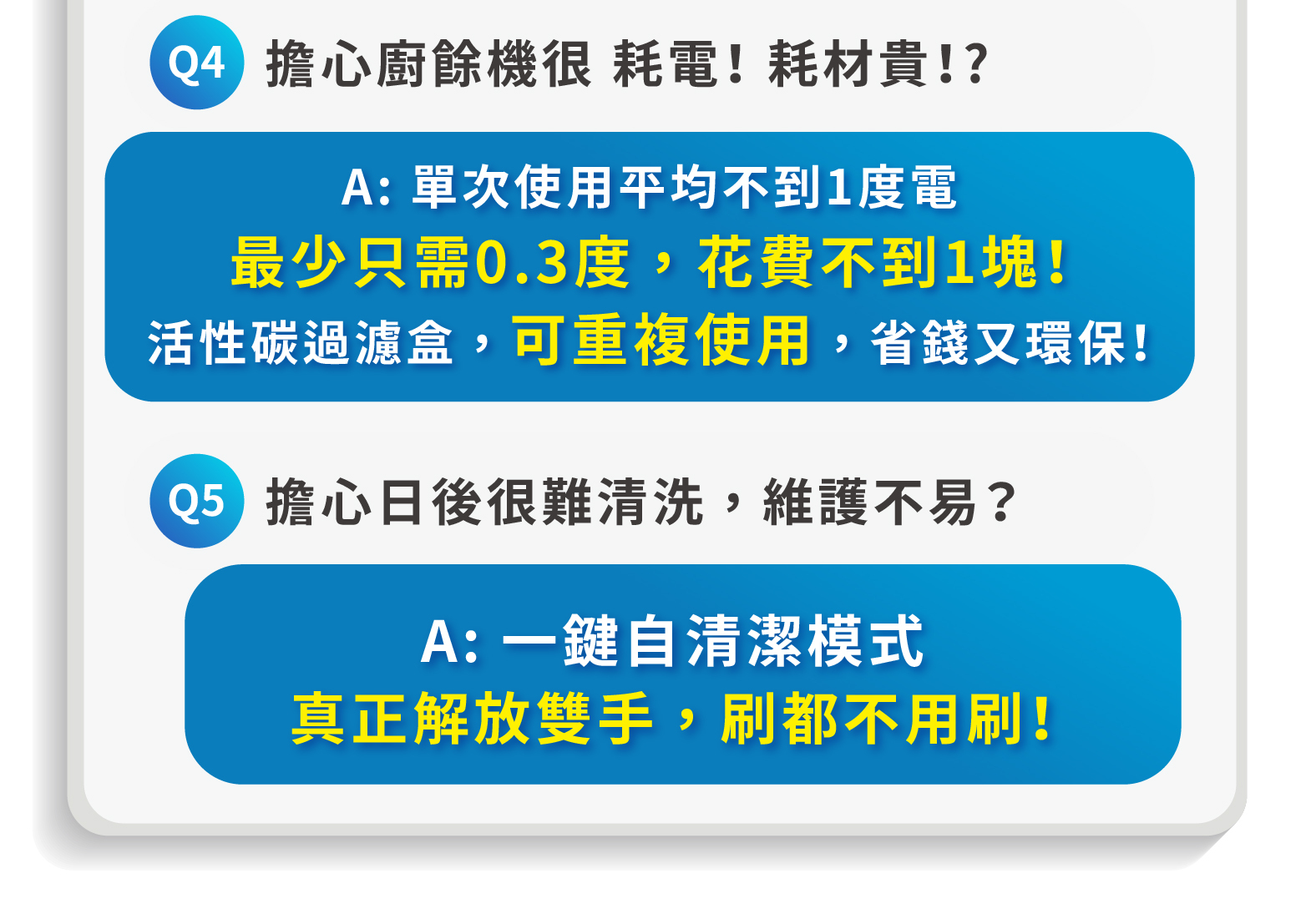 Q4 擔心廚餘機很 耗電！耗材貴！?

A: 單次使用平均不到1度電
最少只需0.3度，花費不到1塊！
活性碳過濾盒，可重複使用，省錢又環保！

Q5 擔心日後很難清洗，維護不易？

A: 一鍵自清潔模式
真正解放雙手，刷都不用刷！